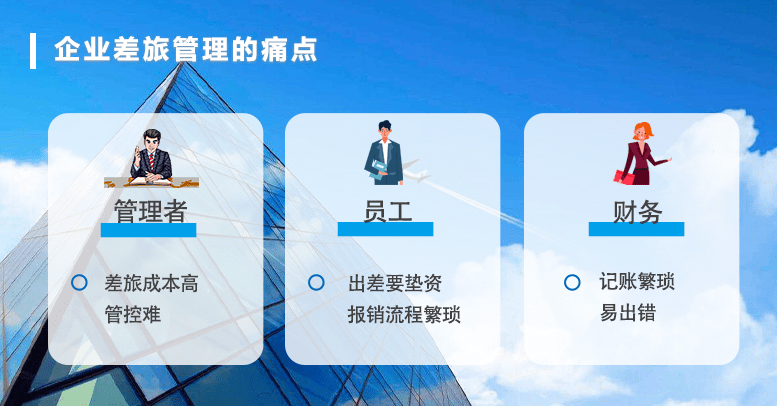 企业差旅管理的痛点

管理者

差旅成本高
管控难

员工

出差要垫资
报销流程繁琐

财务

记账繁琐
易出错